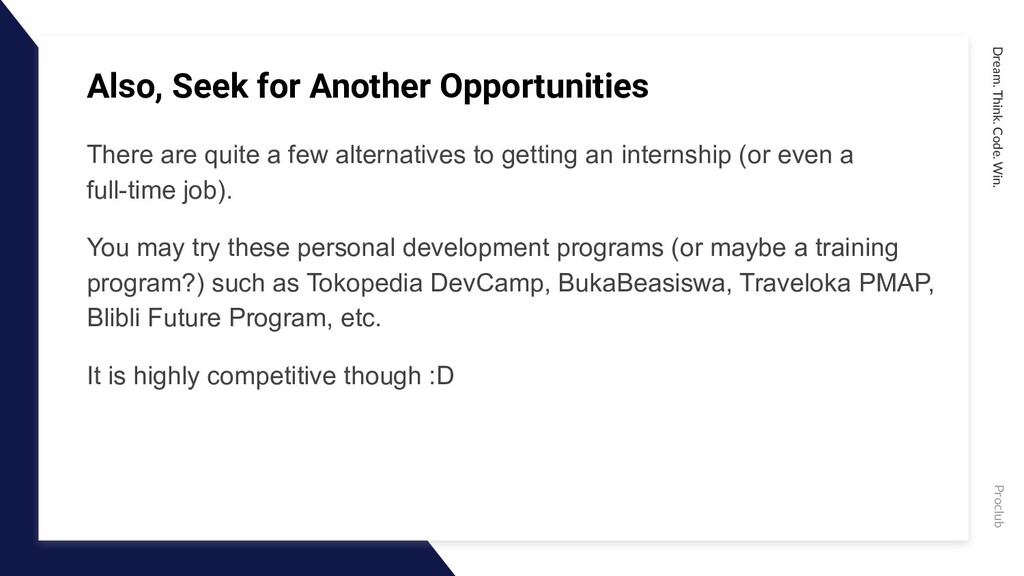 Also, Seek for Another Opportunities

There are quite a few alternatives to getting an internship (or even a full-time job).

You may try these personal development programs (or maybe a training program?) such as Tokopedia DevCamp, BukaBeasiswa, Traveloka PMAP, Blibli Future Program, etc.

It is highly competitive though :D

Dream. Think. Code. Win.

Proclub